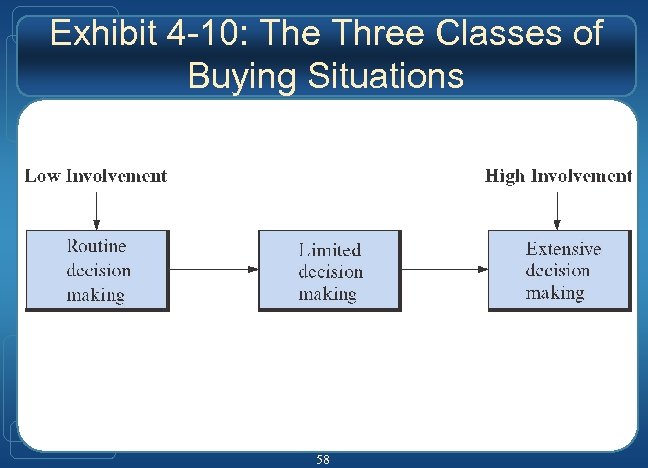 Exhibit 4-10: The Three Classes of Buying Situations

Low Involvement

High Involvement

Routine decision making

Limited decision making

Extensive decision making

58